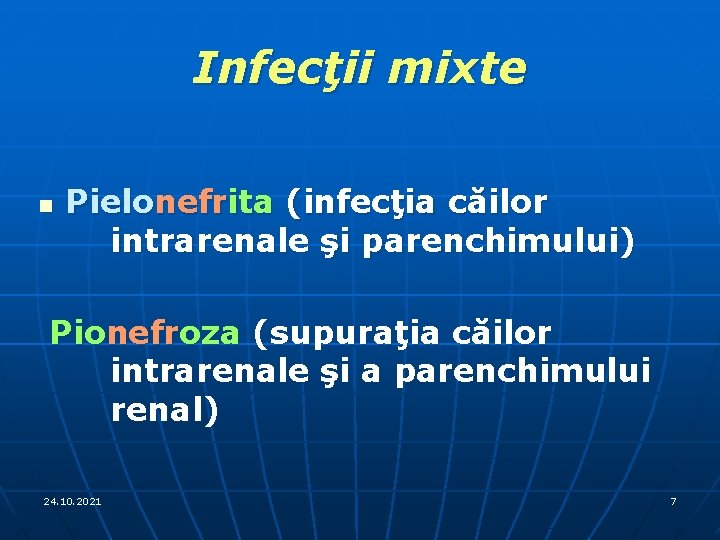 Infecţii mixte

Pielonefrita (infecţia căilor intrarenale şi parenchimului)

Pionefroza (supuraţia căilor intrarenale şi a parenchimului renal)

24.10.2021

7